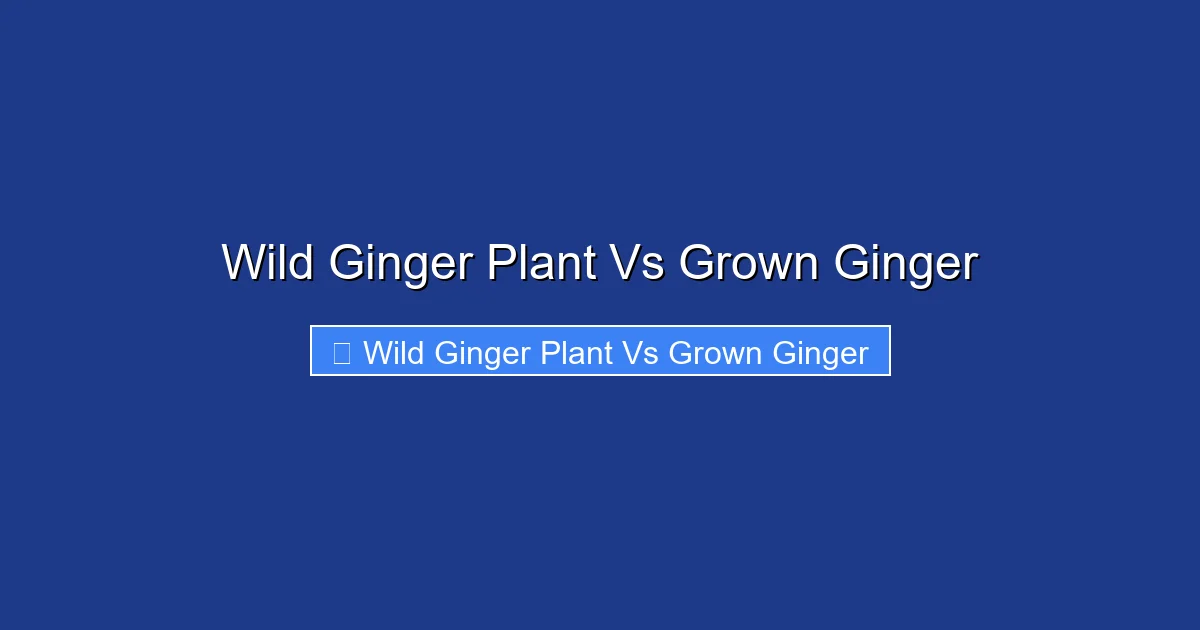 Wild Ginger Plant Vs Grown Ginger

Wild Ginger Plant Vs Grown Ginger